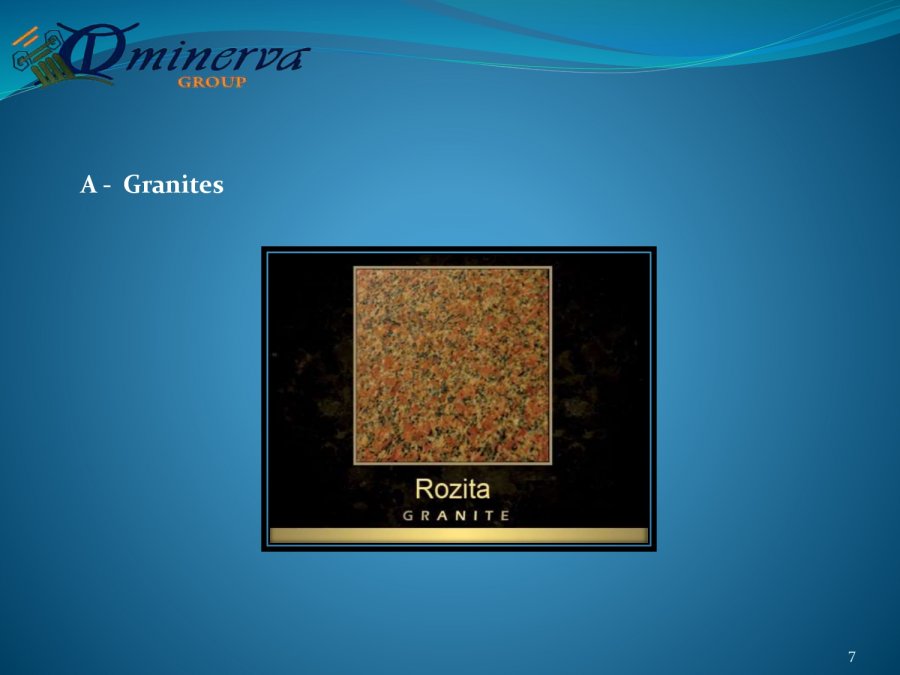 minerva
GROUP

A - Granites

Rozita
GRANITE

7